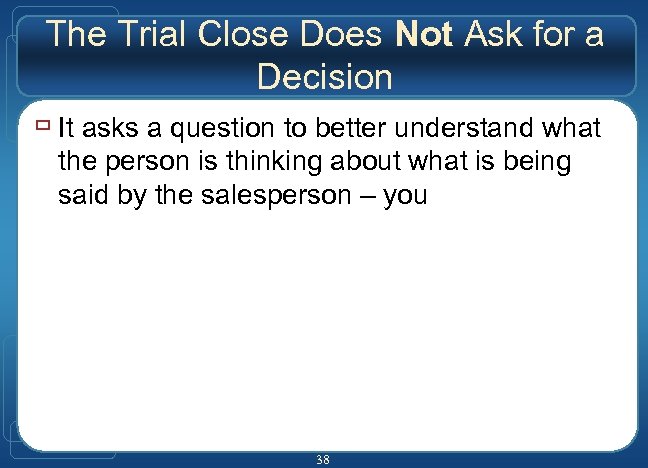 The Trial Close Does Not Ask for a Decision

It asks a question to better understand what the person is thinking about what is being said by the salesperson – you

38